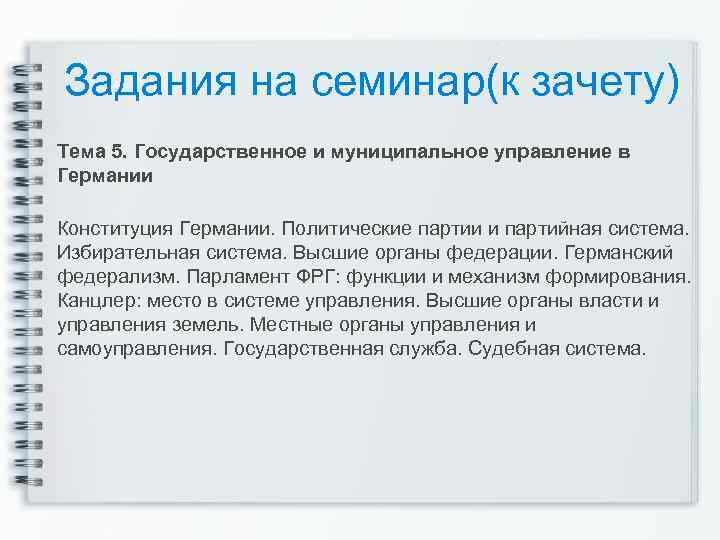 Задания на семинар(к зачету)

Тема 5. Государственное и муниципальное управление в Германии

Конституция Германии. Политические партии и партийная система. Избирательная система. Высшие органы федерации. Германский федерализм. Парламент ФРГ: функции и механизм формирования. Канцлер: место в системе управления. Высшие органы власти и управления земель. Местные органы управления и самоуправления. Государственная служба. Судебная система.